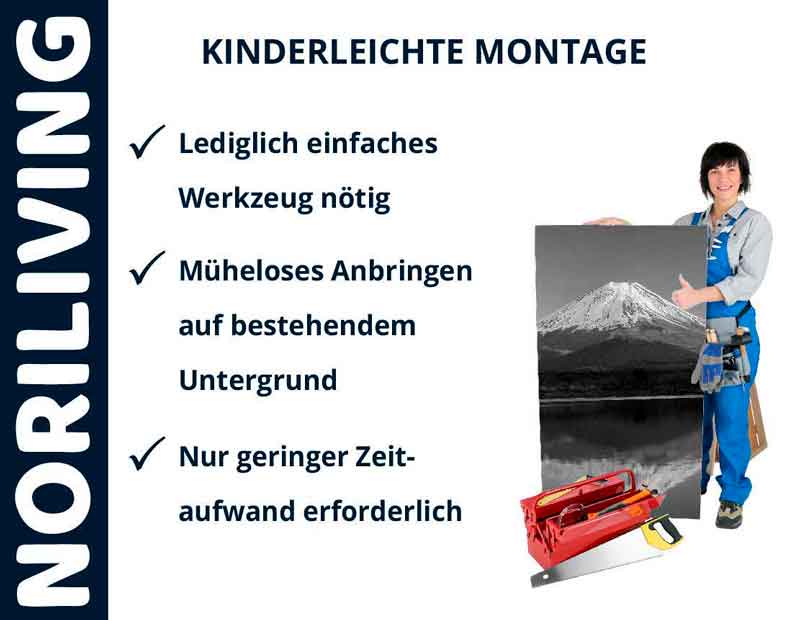 NORILIVING

KINDERLEICHTE MONTAGE

✓ Lediglich einfaches Werkzeug nötig

✓ Müheloses Anbringen auf bestehendem Untergrund

✓ Nur geringer Zeitaufwand erforderlich